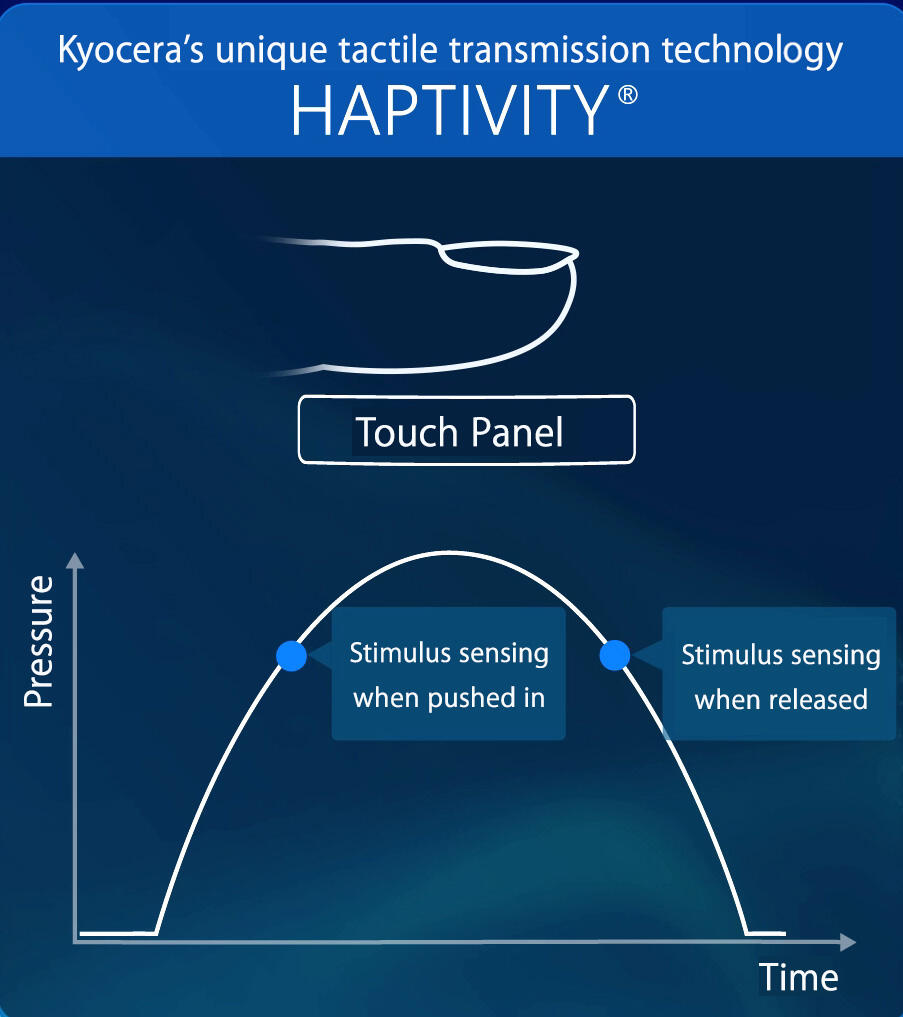 Kyocera's unique tactile transmission technology
HAPTIVITY®

Touch Panel

Pressure

Stimulus sensing when pushed in

Stimulus sensing when released

Time